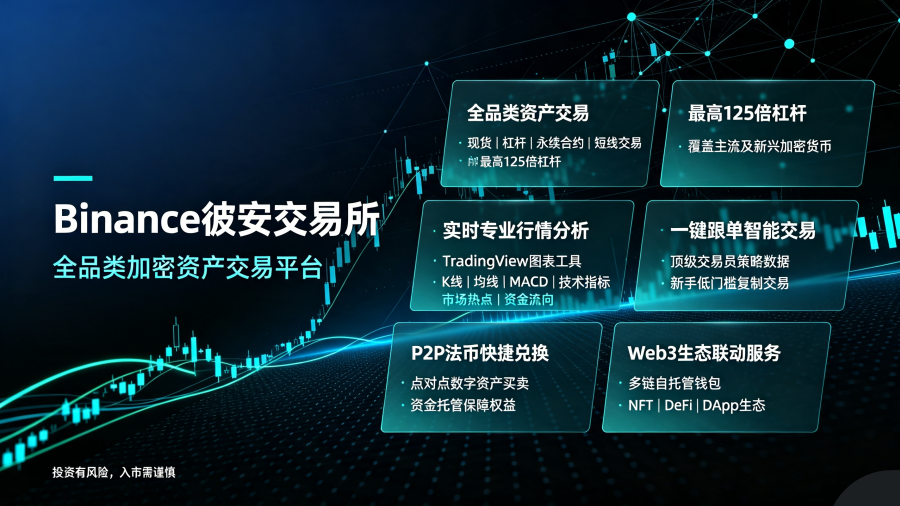 Binance彼安交易所
全品类加密资产交易平台

全品类资产交易
现货 | 杠杆 | 永续合约 | 短线交易
最高125倍杠杆

最高125倍杠杆
覆盖主流及新兴加密货币

实时专业行情分析
TradingView图表工具
K线 | 均线 | MACD | 技术指标
市场热点 | 资金流向

一键跟单智能交易
顶级交易员策略数据
新手低门槛复制交易

P2P法币快捷兑换
点对点数字资产买卖
资金托管保障权益

Web3生态联动服务
多链自托管钱包
NFT | DeFi | DApp生态

投资有风险，入市需谨慎